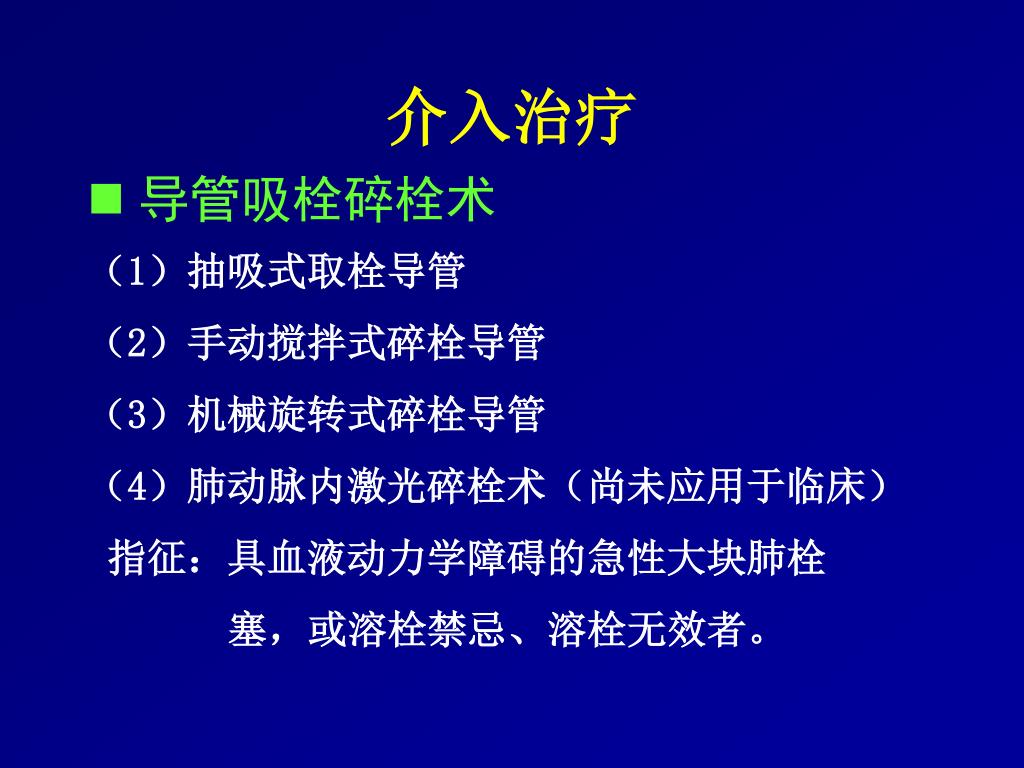 介入治疗

■ 导管吸栓碎栓术

（1）抽吸式取栓导管

（2）手动搅拌式碎栓导管

（3）机械旋转式碎栓导管

（4）肺动脉内激光碎栓术（尚未应用于临床）

指征：具血液动力学障碍的急性大块肺栓塞，或溶栓禁忌、溶栓无效者。